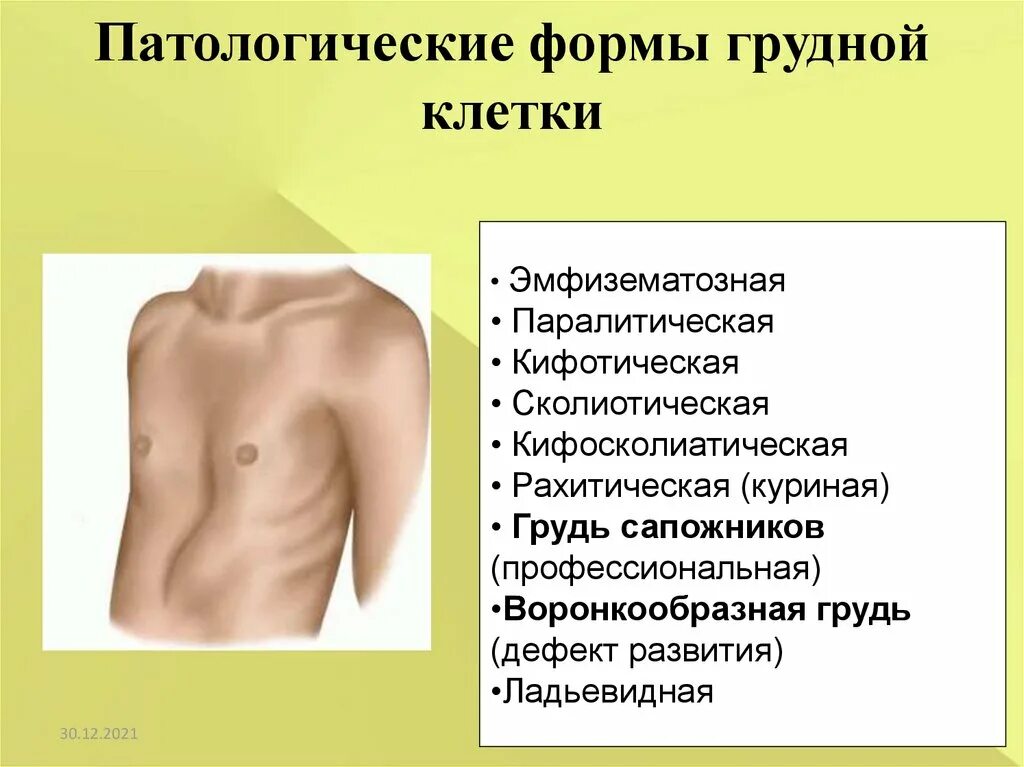 Патологические формы грудной клетки

• Эмфизематозная
• Паралитическая
• Кифотическая
• Сколиотическая
• Кифосколиатическая
• Рахитическая (куриная)
• Грудь сапожников (профессиональная)
•Воронкообразная грудь (дефект развития)
•Ладьевидная

30.12.2021